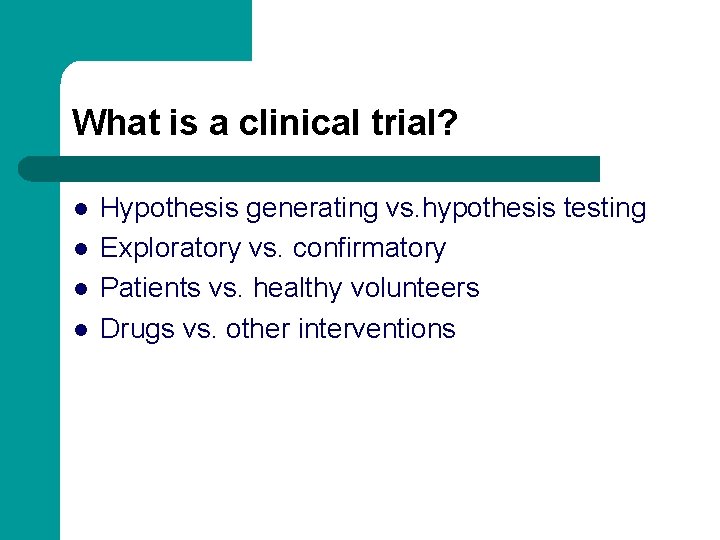 What is a clinical trial?

- Hypothesis generating vs.hypothesis testing
- Exploratory vs. confirmatory
- Patients vs. healthy volunteers
- Drugs vs. other interventions